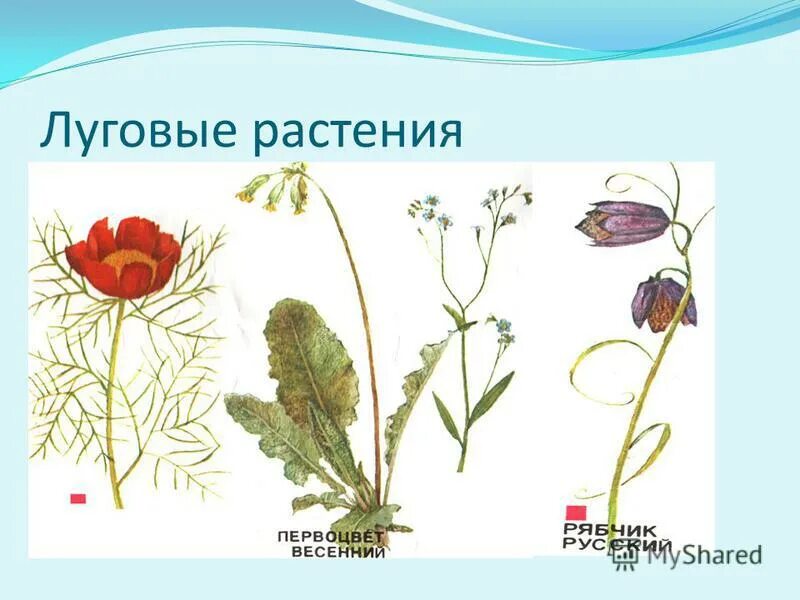 Луговые растения

ПЕРВОЦВЕТ ВЕСЕННИЙ

РЯБЧИК РУССКИЙ

MyShared